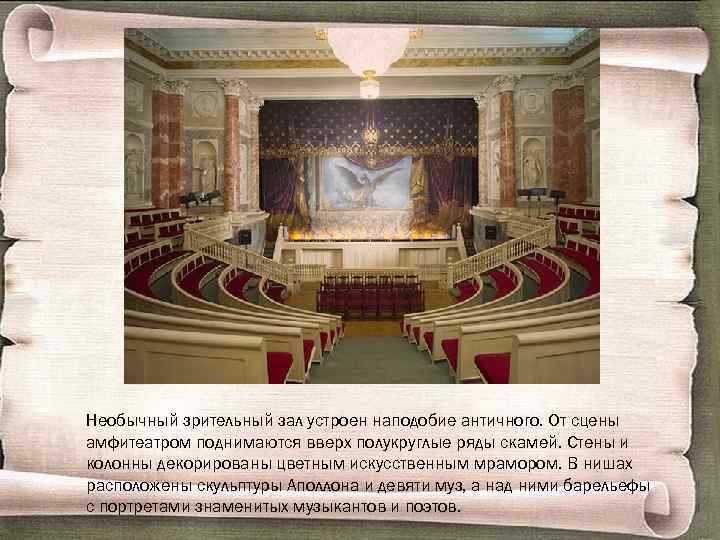 Необычный зрительный зал устроен наподобие античного. От сцены амфитеатром поднимаются вверх полукруглые ряды скамей. Стены и колонны декорированы цветным искусственным мрамором. В нишах расположены скульптуры Аполлона и девяти муз, а над ними барельефы с портретами знаменитых музыкантов и поэтов.